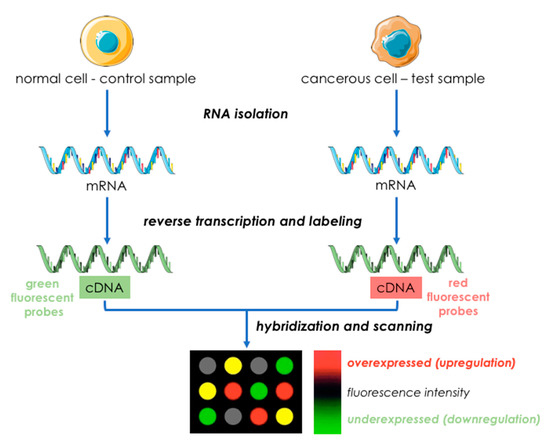 normal cell - control sample

cancerous cell – test sample

RNA isolation

mRNA

mRNA

reverse transcription and labeling

green fluorescent probes

cDNA

cDNA

red fluorescent probes

hybridization and scanning

overexpressed (upregulation)

fluorescence intensity

underexpressed (downregulation)